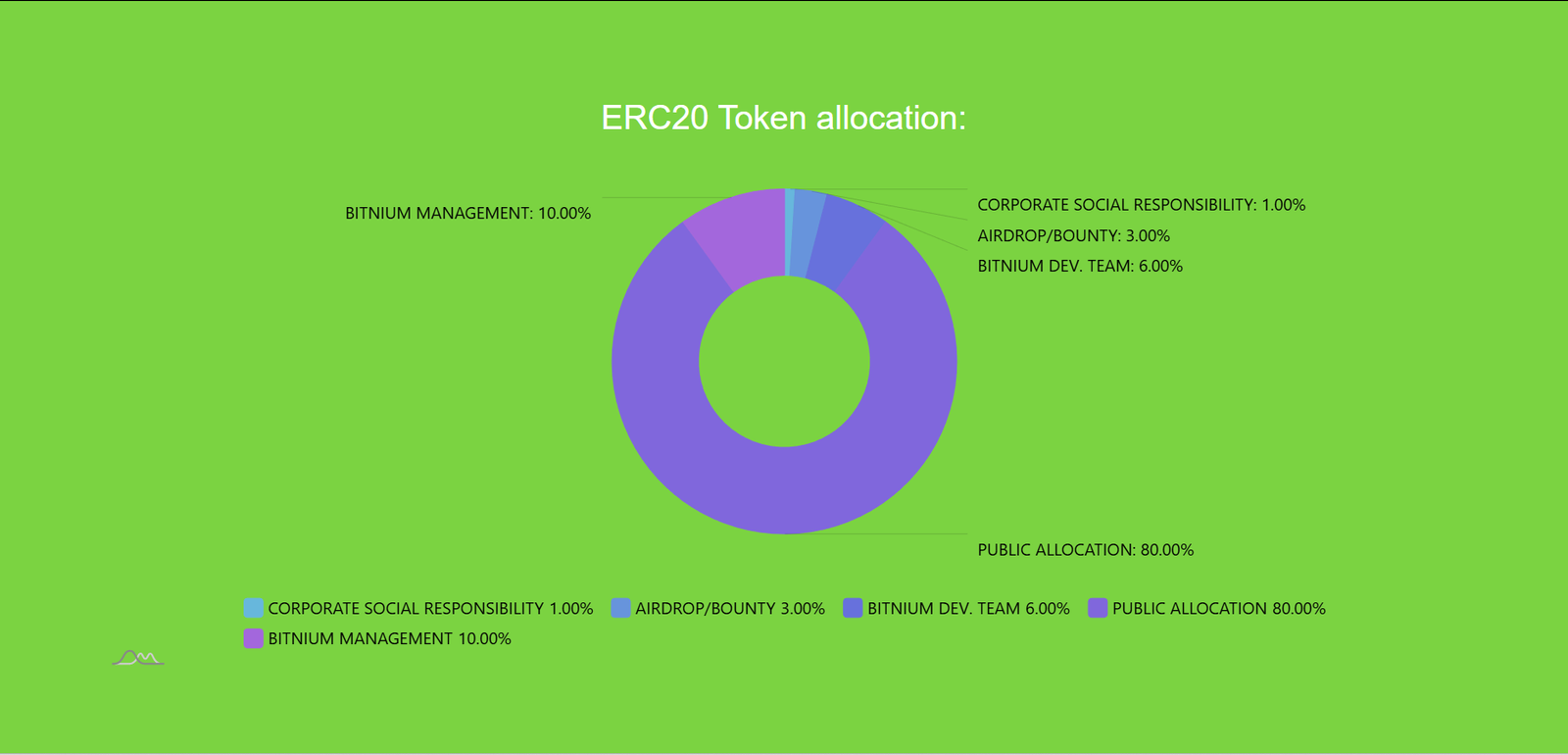 ERC20 Token allocation:

BITNIUM MANAGEMENT: 10.00%

CORPORATE SOCIAL RESPONSIBILITY: 1.00%
AIRDROP/BOUNTY: 3.00%
BITNIUM DEV. TEAM: 6.00%

PUBLIC ALLOCATION: 80.00%

CORPORATE SOCIAL RESPONSIBILITY 1.00% AIRDROP/BOUNTY 3.00% BITNIUM DEV. TEAM 6.00% PUBLIC ALLOCATION 80.00% BITNIUM MANAGEMENT 10.00%